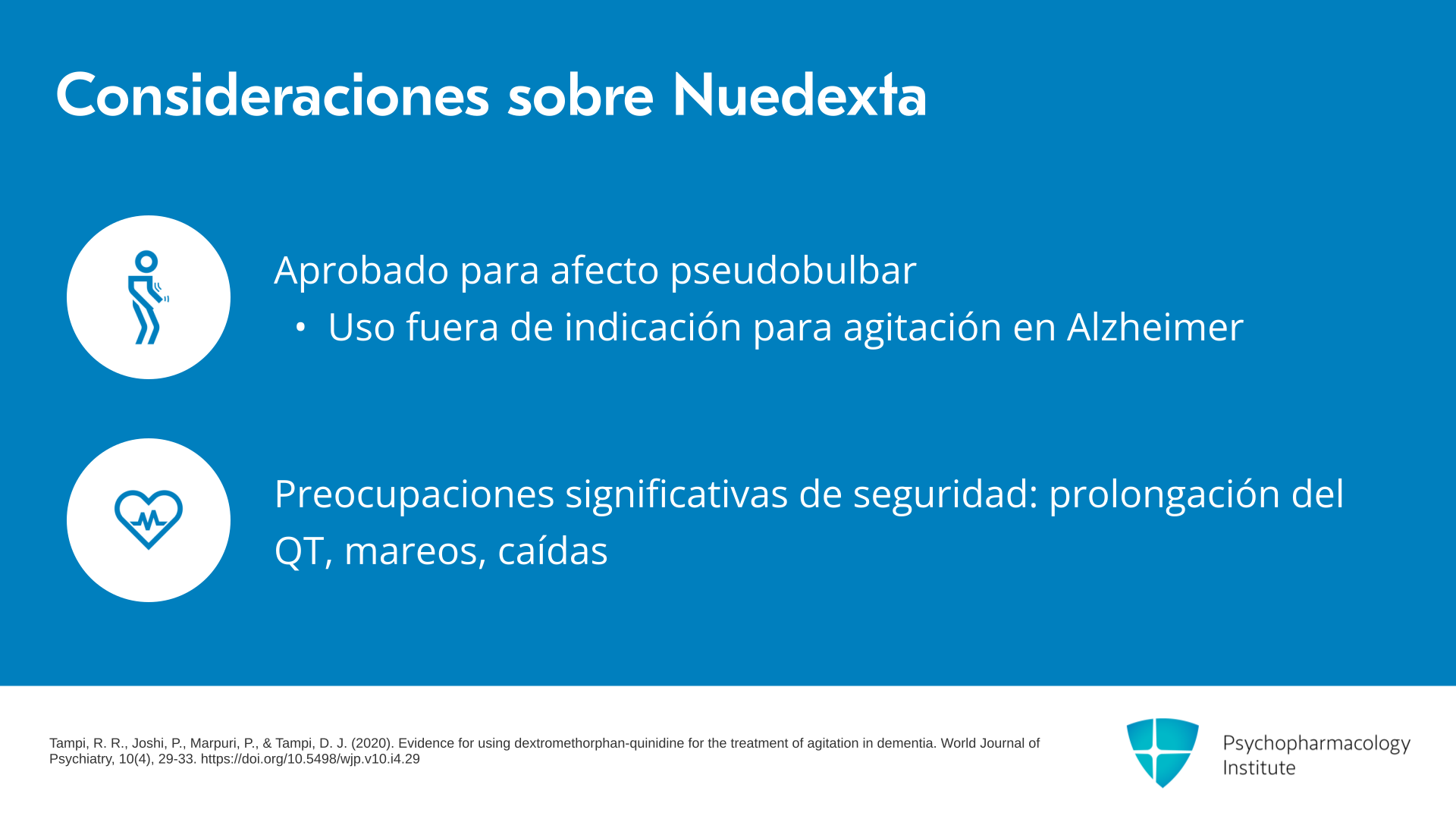 Consideraciones sobre Nuedexta

Aprobado para afecto pseudobulbar
• Uso fuera de indicación para agitación en Alzheimer

Preocupaciones significativas de seguridad: prolongación del QT, mareos, caídas

Tampi, R. R., Joshi, P., Marpuri, P., & Tampi, D. J. (2020). Evidence for using dextromethorphan-quinidine for the treatment of agitation in dementia. World Journal of Psychiatry, 10(4), 29-33. https://doi.org/10.5498/wjp.v10.i4.29

Psychopharmacology Institute